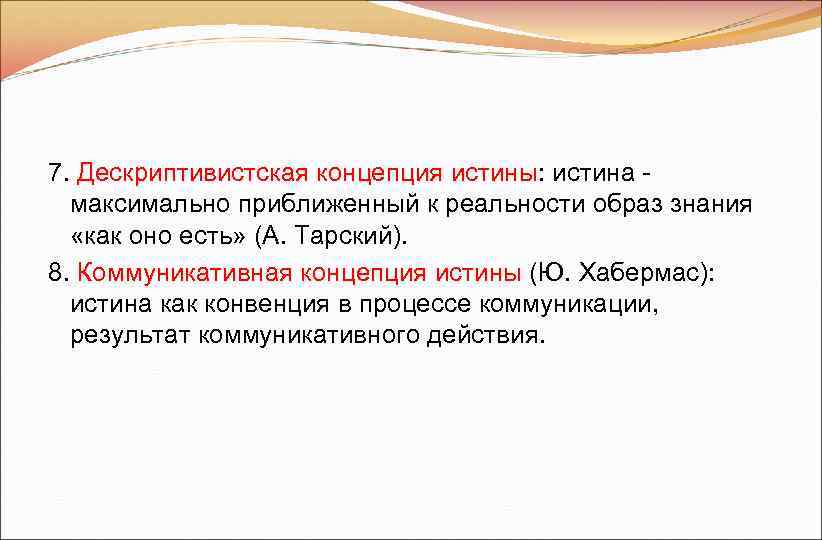 7. Дескриптивистская концепция истины: истина - максимально приближенный к реальности образ знания «как оно есть» (А. Тарский).

8. Коммуникативная концепция истины (Ю. Хабермас): истина как конвенция в процессе коммуникации, результат коммуникативного действия.